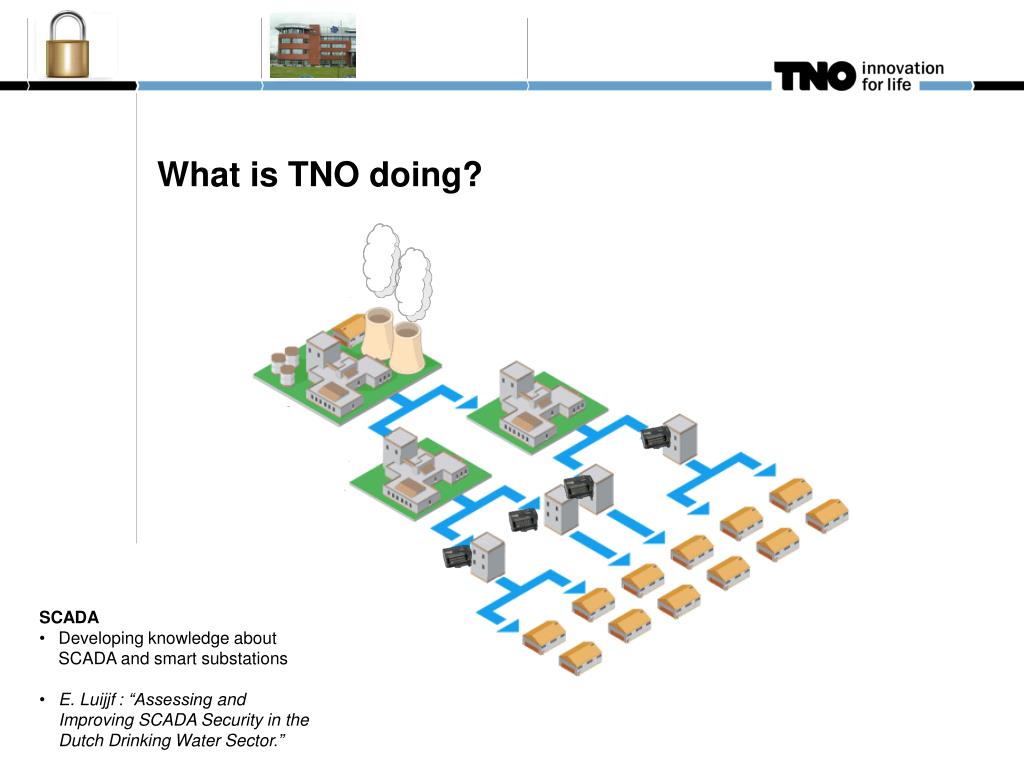 TNO innovation for life

What is TNO doing?

SCADA
• Developing knowledge about SCADA and smart substations

• E. Luijjf : “Assessing and Improving SCADA Security in the Dutch Drinking Water Sector.”